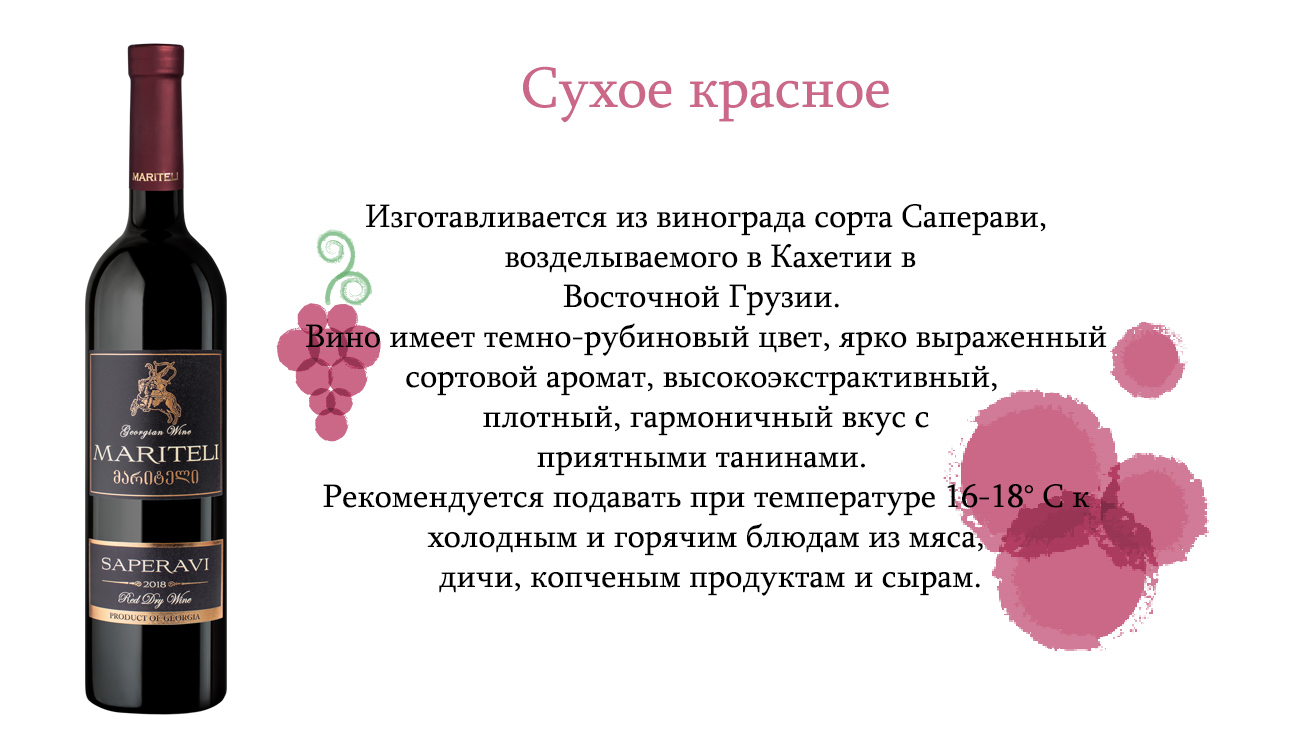 MARITELI

Georgian Wine
MARITELI
მარიტელი

SAPERAVI
2018
Red Dry Wine
PRODUCT OF GEORGIA

Сухое красное

Изготавливается из винограда сорта Саперави, возделываемого в Кахетии в Восточной Грузии.
Вино имеет темно-рубиновый цвет, ярко выраженный сортовой аромат, высокоэкстрактивный, плотный, гармоничный вкус с приятными танинами.
Рекомендуется подавать при температуре 16-18° С к холодным и горячим блюдам из мяса, дичи, копченым продуктам и сырам.